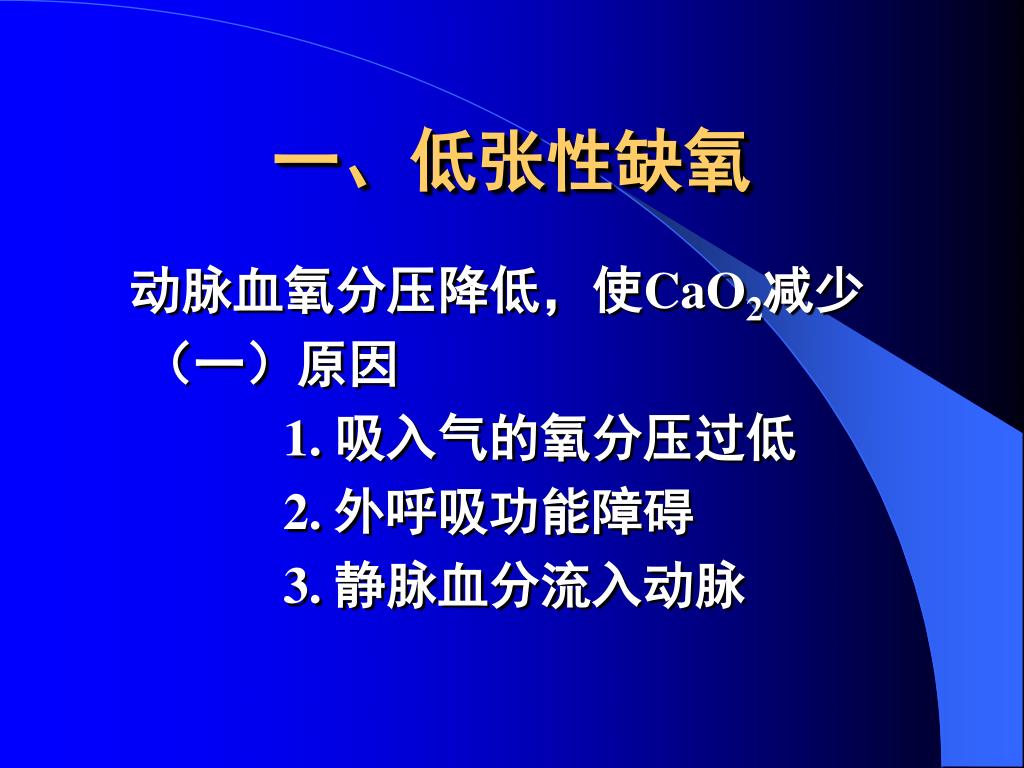 一、低张性缺氧

动脉血氧分压降低，使$CaO_2$减少

（一）原因

1. 吸入气的氧分压过低

2. 外呼吸功能障碍

3. 静脉血分流入动脉